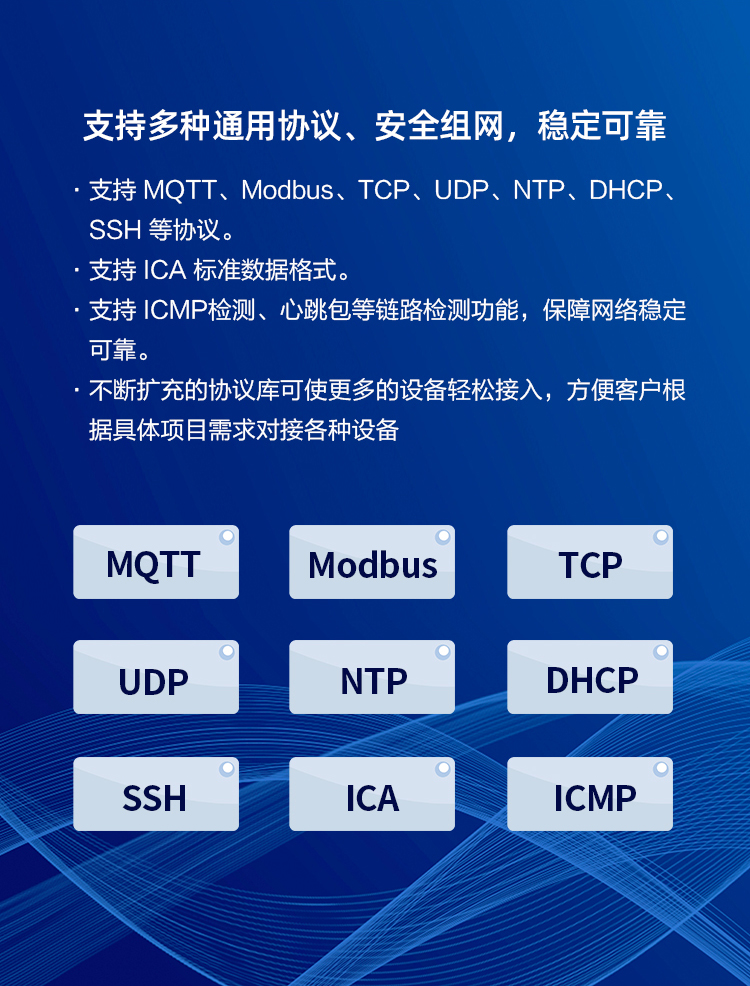 支持多种通用协议、安全组网，稳定可靠

· 支持 MQTT、Modbus、TCP、UDP、NTP、DHCP、SSH 等协议。
· 支持 ICA 标准数据格式。
· 支持 ICMP检测、心跳包等链路检测功能，保障网络稳定可靠。
· 不断扩充的协议库可使更多的设备轻松接入，方便客户根据具体项目需求对接各种设备

MQTT
Modbus
TCP
UDP
NTP
DHCP
SSH
ICA
ICMP